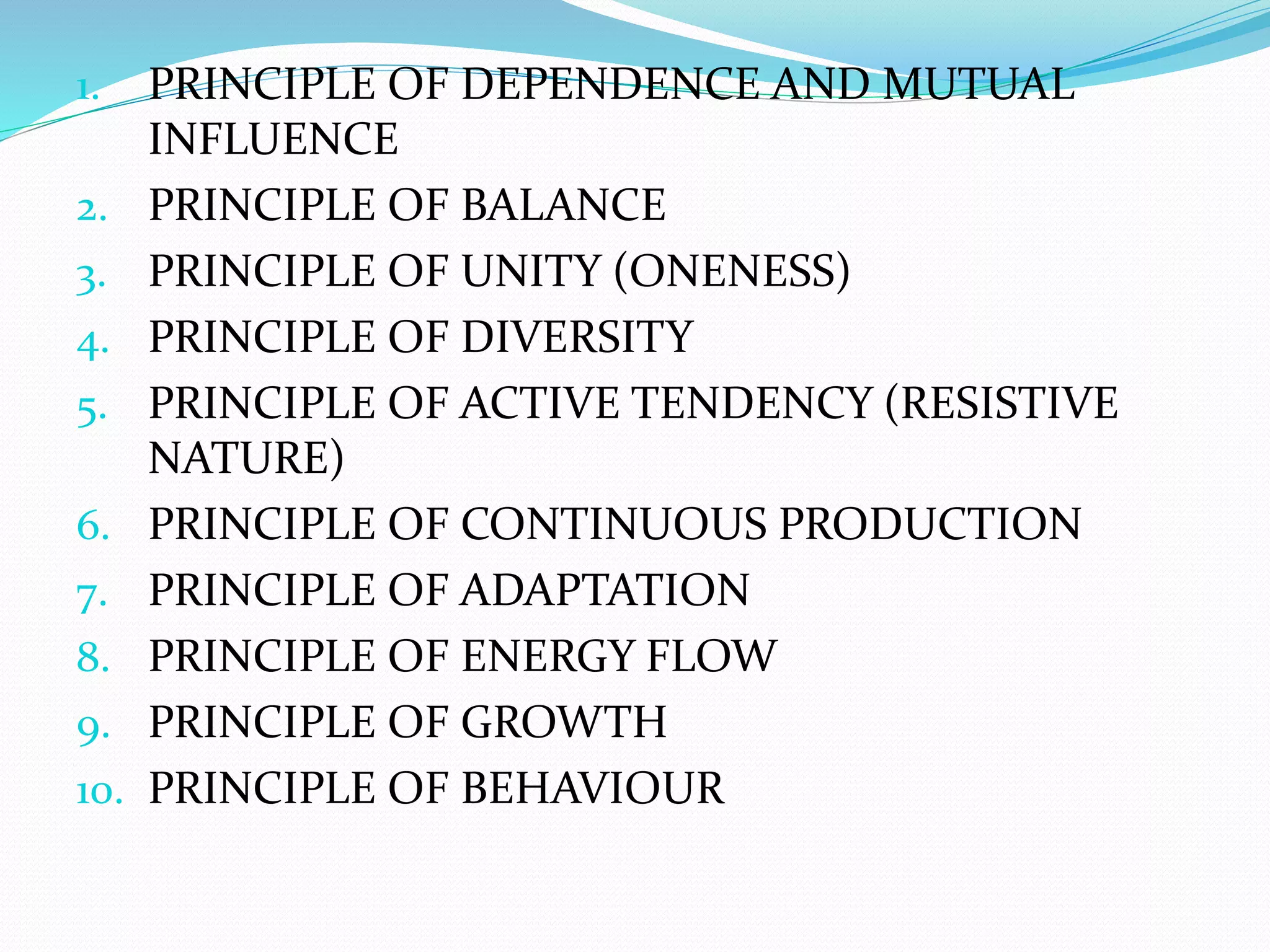 1. PRINCIPLE OF DEPENDENCE AND MUTUAL INFLUENCE
2. PRINCIPLE OF BALANCE
3. PRINCIPLE OF UNITY (ONENESS)
4. PRINCIPLE OF DIVERSITY
5. PRINCIPLE OF ACTIVE TENDENCY (RESISTIVE NATURE)
6. PRINCIPLE OF CONTINUOUS PRODUCTION
7. PRINCIPLE OF ADAPTATION
8. PRINCIPLE OF ENERGY FLOW
9. PRINCIPLE OF GROWTH
10. PRINCIPLE OF BEHAVIOUR